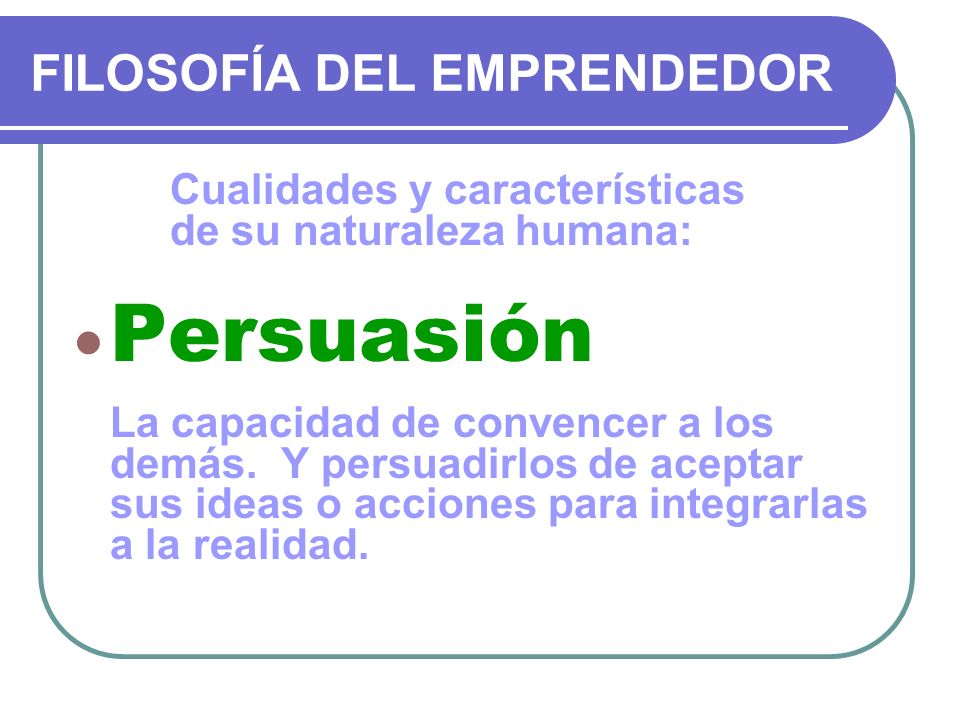 FILOSOFÍA DEL EMPRENDEDOR

Cualidades y características de su naturaleza humana:

• Persuasión

La capacidad de convencer a los demás.  Y persuadirlos de aceptar sus ideas o acciones para integrarlas a la realidad.